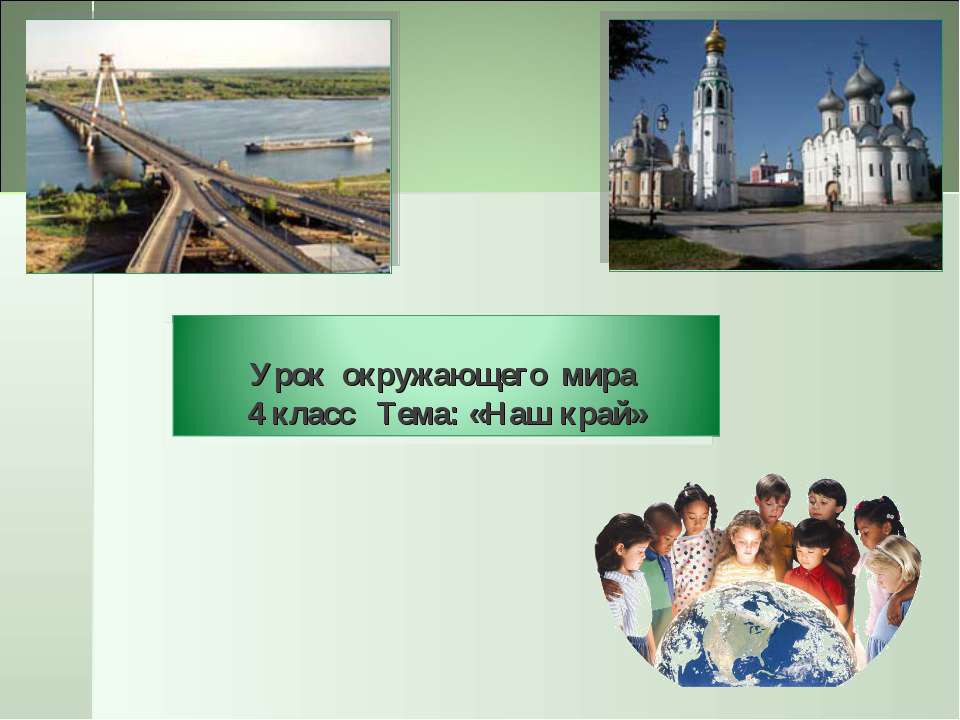 Урок окружающего мира
4 класс Тема: «Наш край»